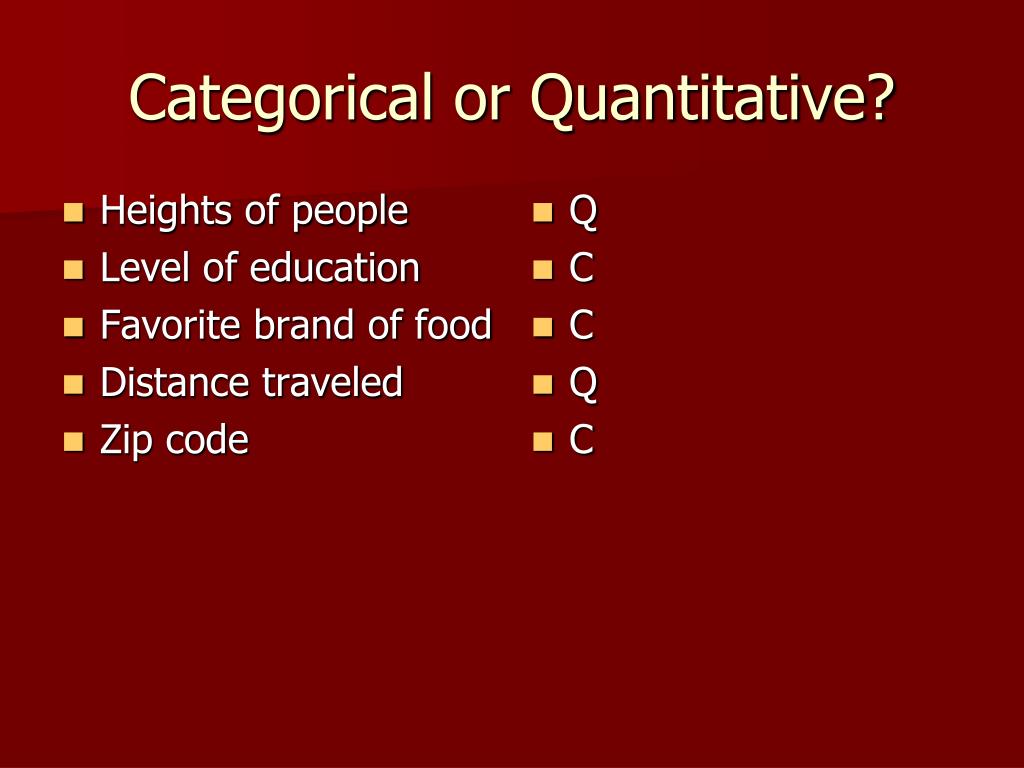 Categorical or Quantitative?

- Heights of people
- Level of education
- Favorite brand of food
- Distance traveled
- Zip code

- Q
- C
- C
- Q
- C